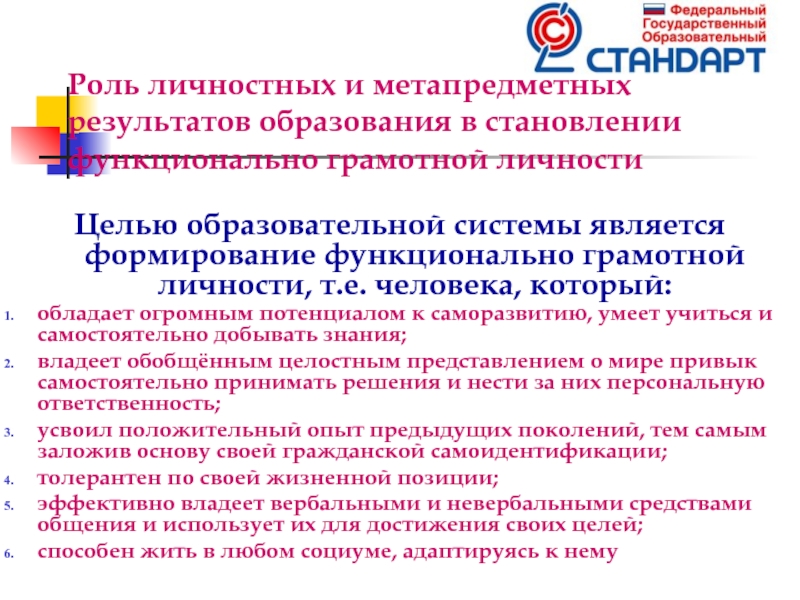 Федеральный
Государственный
Образовательный
СТАНДАРТ

Роль личностных и метапредметных результатов образования в становлении функционально грамотной личности

Целью образовательной системы является формирование функционально грамотной личности, т.е. человека, который:

1. обладает огромным потенциалом к саморазвитию, умеет учиться и самостоятельно добывать знания;
2. владеет обобщённым целостным представлением о мире привык самостоятельно принимать решения и нести за них персональную ответственность;
3. усвоил положительный опыт предыдущих поколений, тем самым заложив основу своей гражданской самоидентификации;
4. толерантен по своей жизненной позиции;
5. эффективно владеет вербальными и невербальными средствами общения и использует их для достижения своих целей;
6. способен жить в любом социуме, адаптируясь к нему